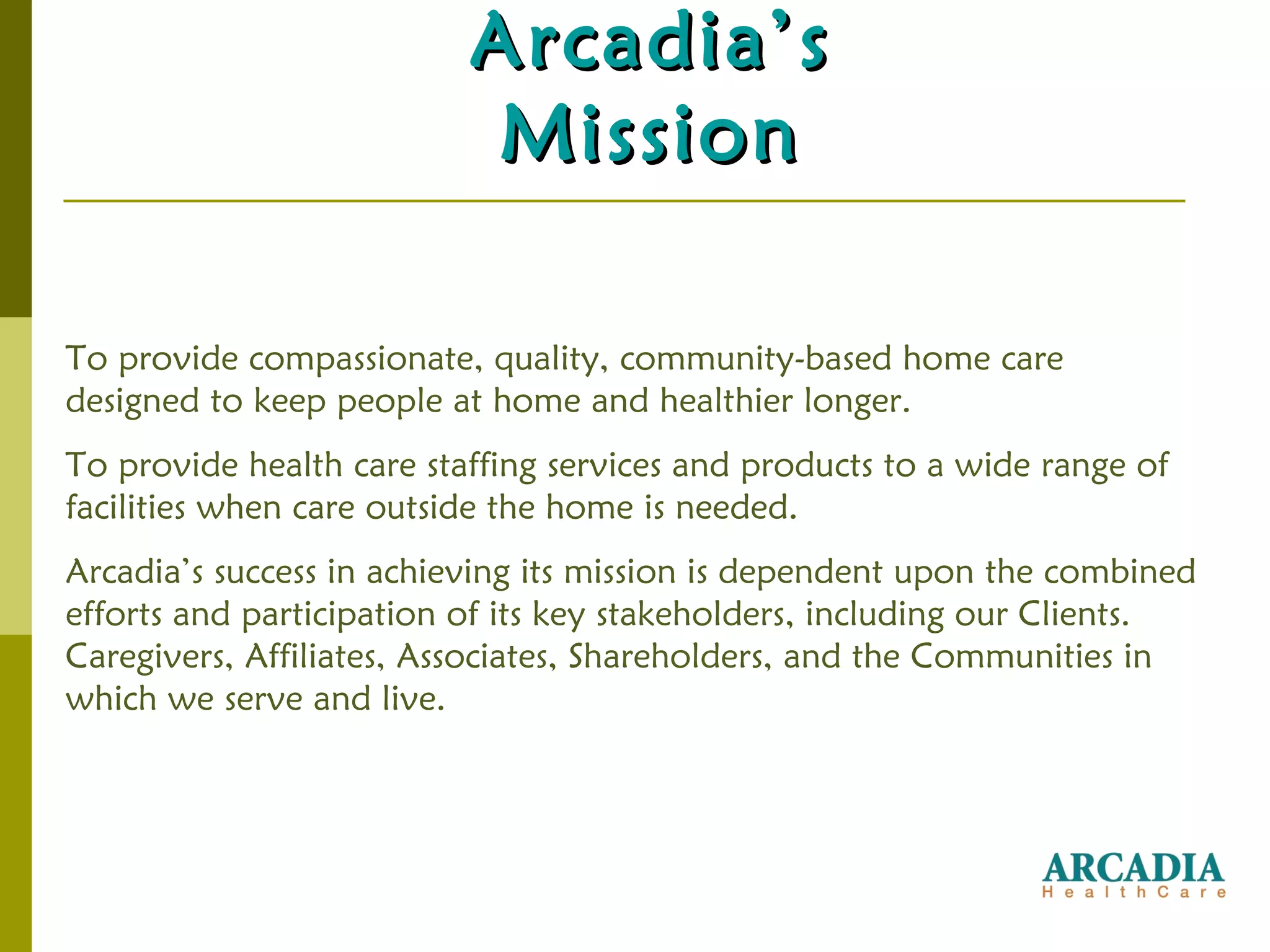 Arcadia's Mission

To provide compassionate, quality, community-based home care designed to keep people at home and healthier longer.

To provide health care staffing services and products to a wide range of facilities when care outside the home is needed.

Arcadia's success in achieving its mission is dependent upon the combined efforts and participation of its key stakeholders, including our Clients. Caregivers, Affiliates, Associates, Shareholders, and the Communities in which we serve and live.

ARCADIA
HealthCare